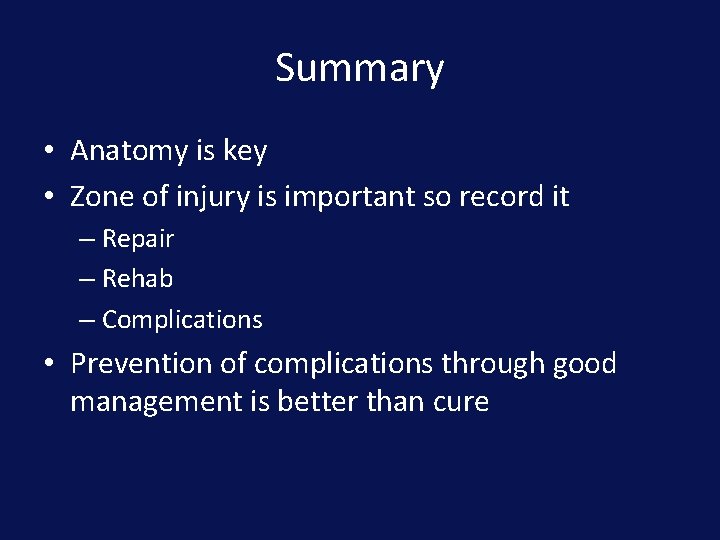 Summary

• Anatomy is key
• Zone of injury is important so record it
  – Repair
  – Rehab
  – Complications
• Prevention of complications through good management is better than cure